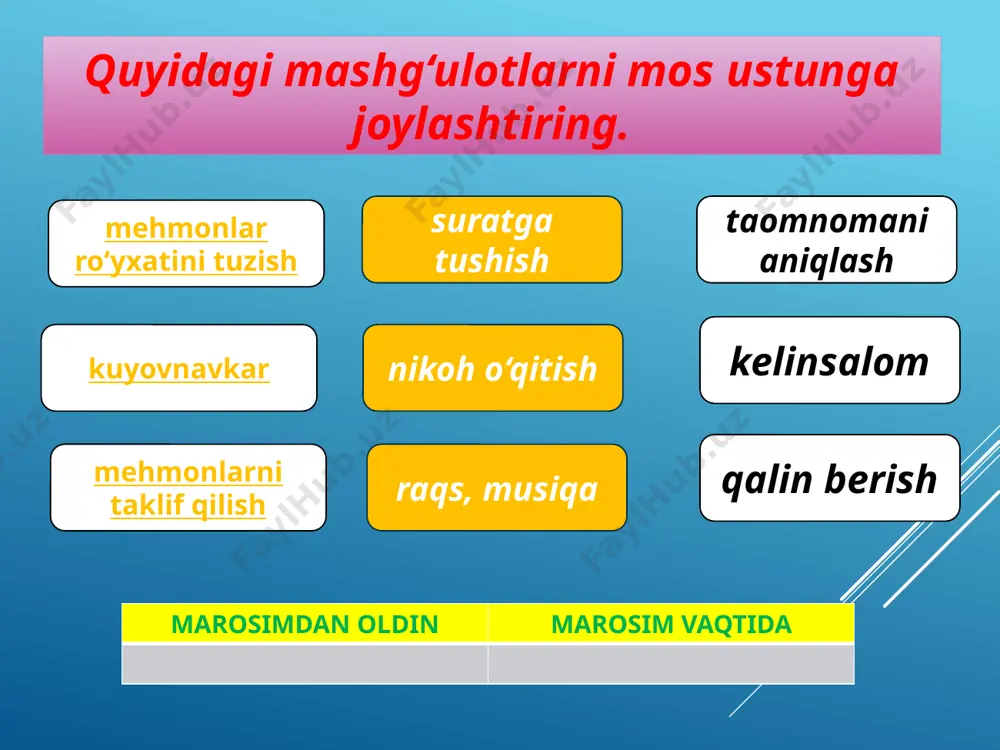 Quyidagi mashg‘ulotlarni mos ustunga joylashtiring.

mehmonlar ro‘yxatini tuzish

suratga tushish

taomnomani aniqlash

kuyovnavkar

nikoh o‘qitish

kelinsalom

mehmonlarni taklif qilish

raqs, musiqa

qalin berish

| MAROSIMDAN OLDIN | MAROSIM VAQTIDA |
|---|---|
| | |

FaylHub.uz